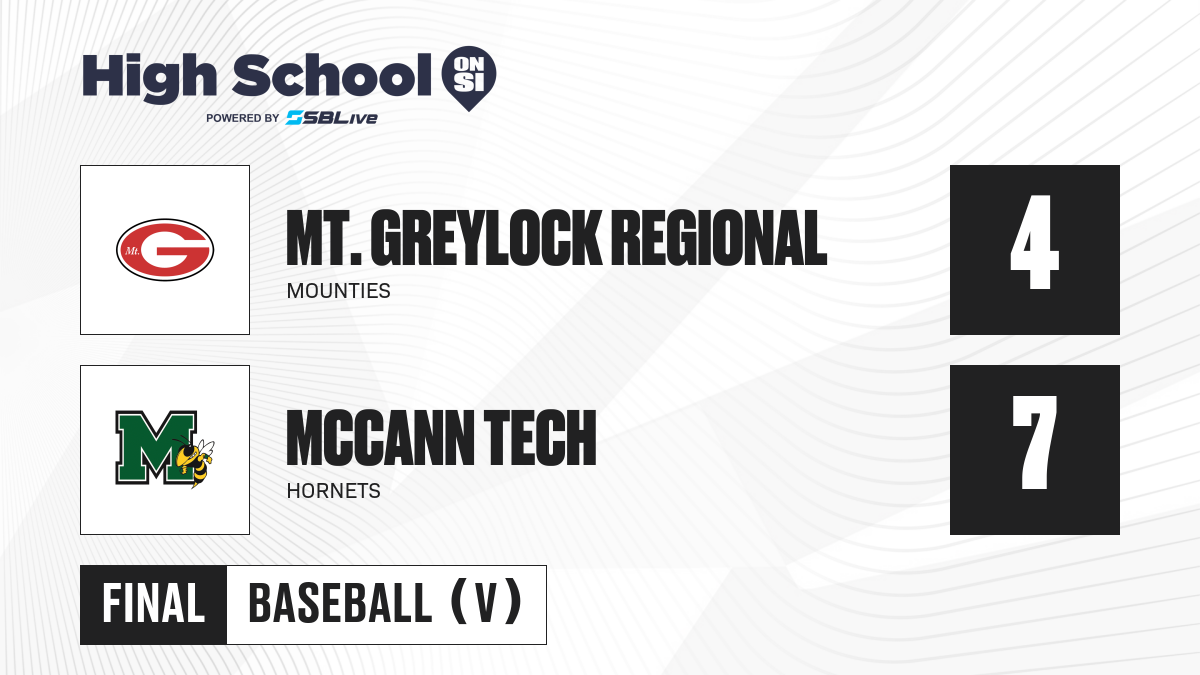 High School ON SI
POWERED BY SBLive

Mt. G

MT. GREYLOCK REGIONAL
MOUNTIES

4

M

MCCANN TECH
HORNETS

7

FINAL BASEBALL (V)